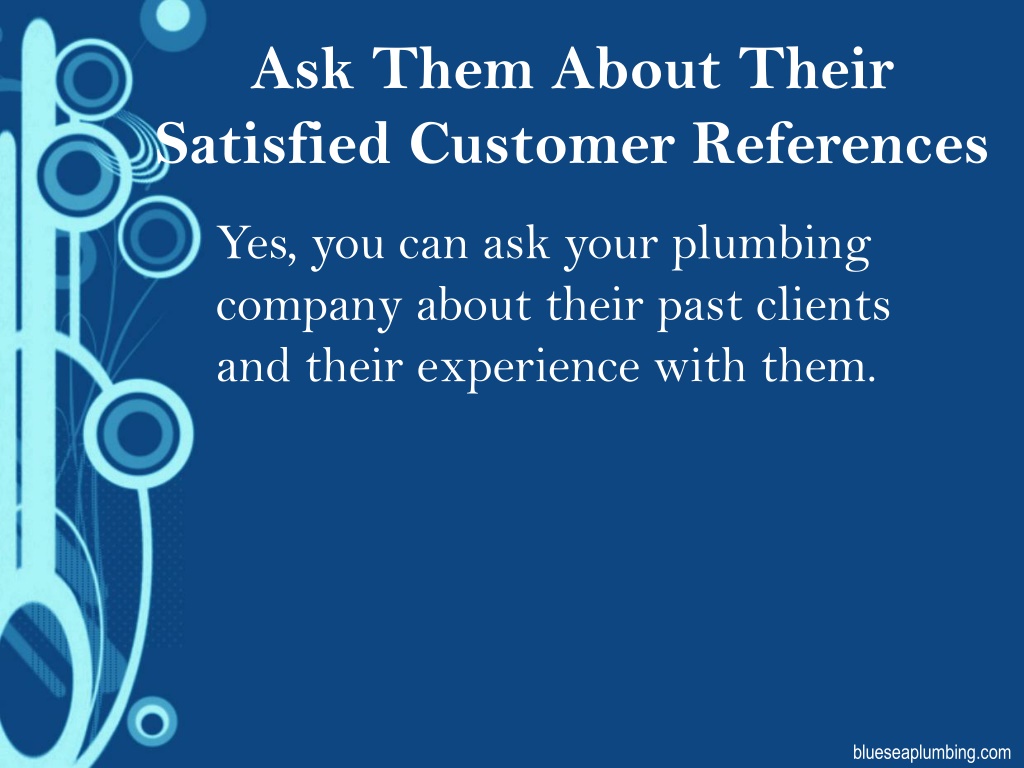 Ask Them About Their Satisfied Customer References

Yes, you can ask your plumbing company about their past clients and their experience with them.

blueseaplumbing.com